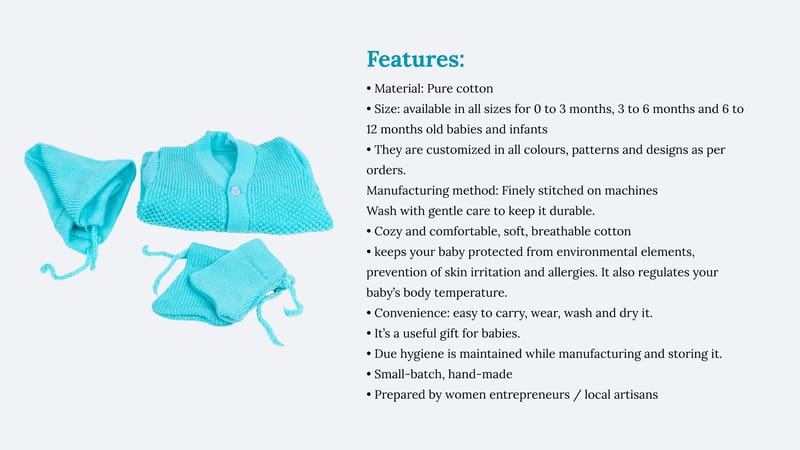 Features:

• Material: Pure cotton
• Size: available in all sizes for 0 to 3 months, 3 to 6 months and 6 to 12 months old babies and infants
• They are customized in all colours, patterns and designs as per orders.
Manufacturing method: Finely stitched on machines
Wash with gentle care to keep it durable.
• Cozy and comfortable, soft, breathable cotton
• keeps your baby protected from environmental elements, prevention of skin irritation and allergies. It also regulates your baby's body temperature.
• Convenience: easy to carry, wear, wash and dry it.
• It's a useful gift for babies.
• Due hygiene is maintained while manufacturing and storing it.
• Small-batch, hand-made
• Prepared by women entrepreneurs / local artisans